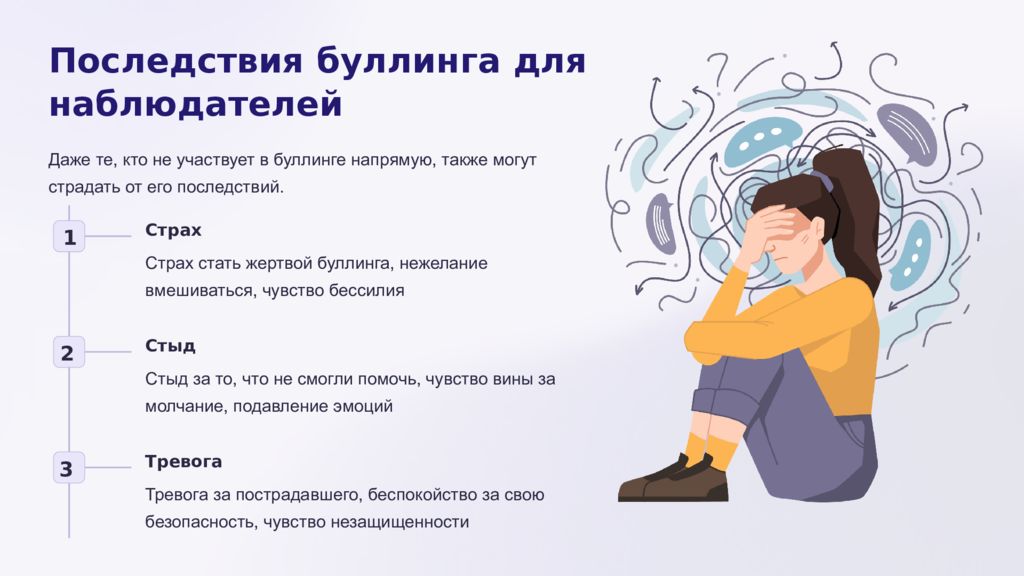 Последствия буллинга для наблюдателей

Даже те, кто не участвует в буллинге напрямую, также могут страдать от его последствий.

1

Страх

Страх стать жертвой буллинга, нежелание вмешиваться, чувство бессилия

2

Стыд

Стыд за то, что не смогли помочь, чувство вины за молчание, подавление эмоций

3

Тревога

Тревога за пострадавшего, беспокойство за свою безопасность, чувство незащищенности